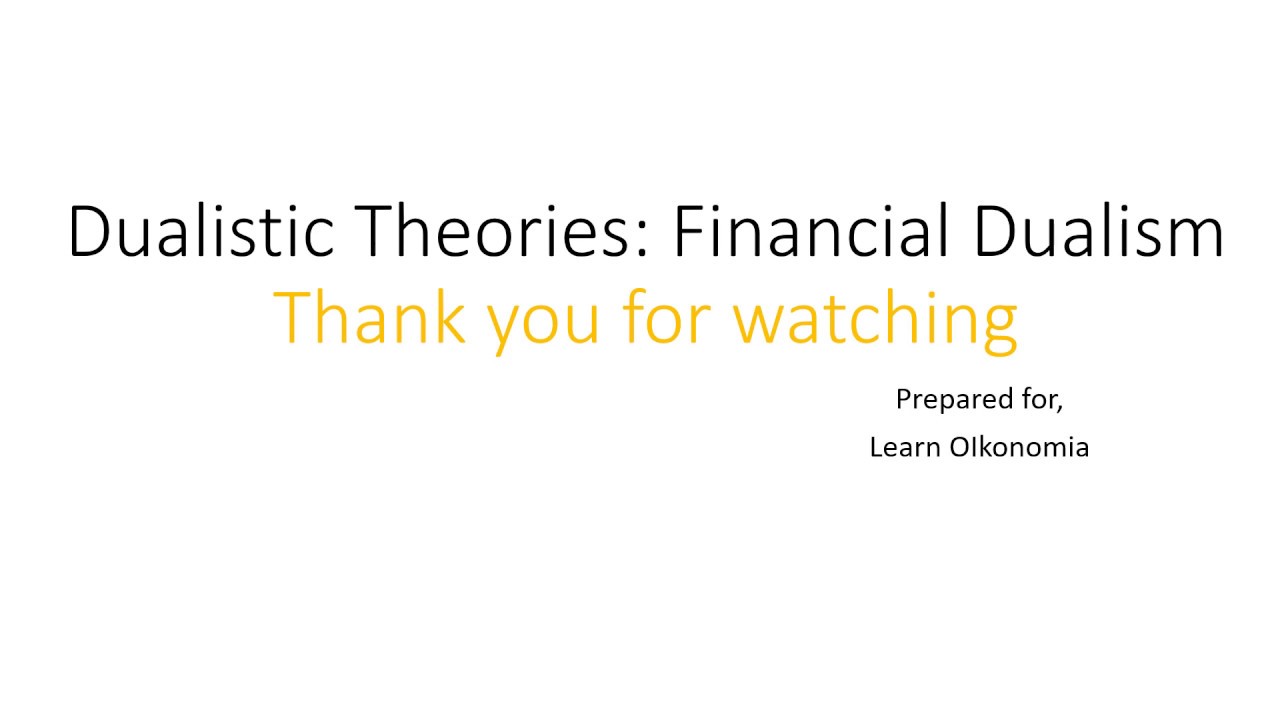 Dualistic Theories: Financial Dualism
Thank you for watching

Prepared for,
Learn OIkonomia